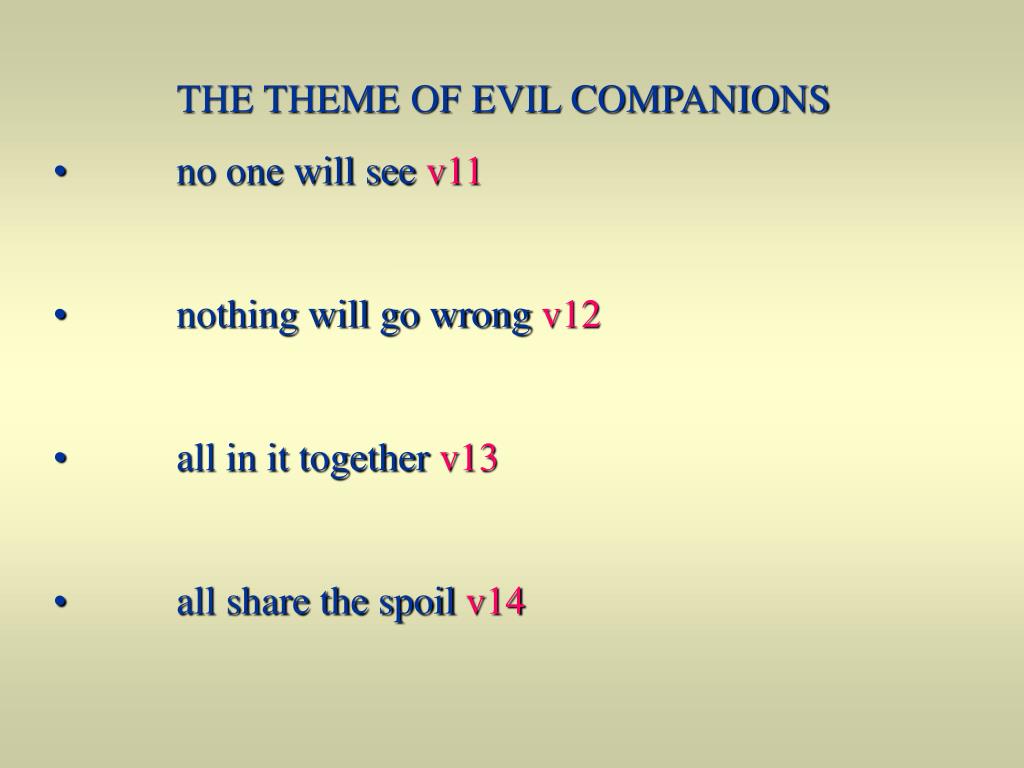 THE THEME OF EVIL COMPANIONS

• no one will see v11

• nothing will go wrong v12

• all in it together v13

• all share the spoil v14